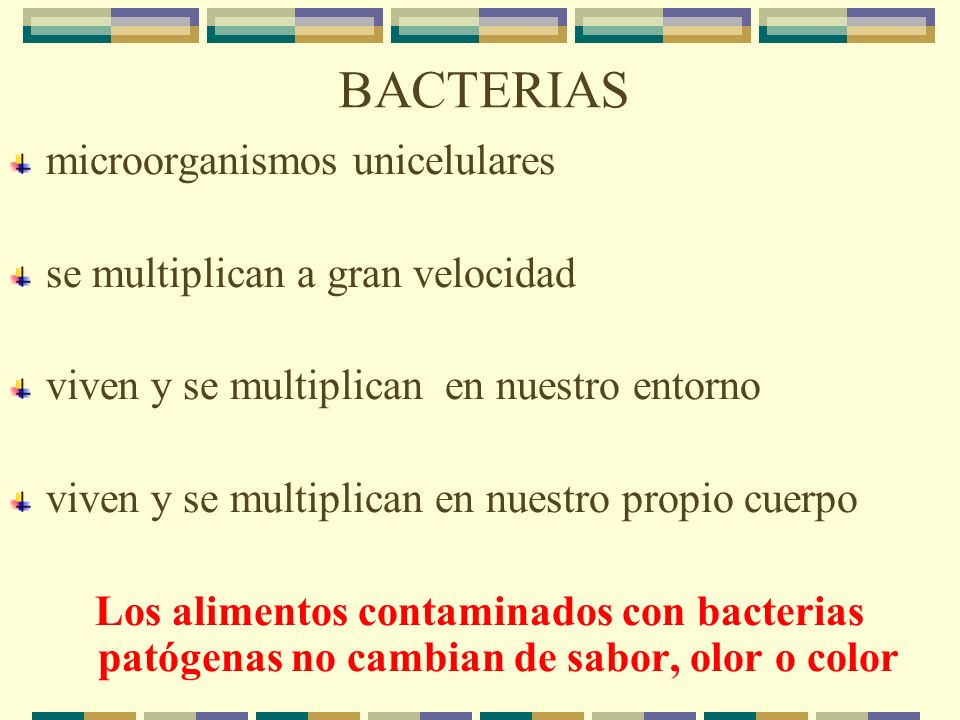 BACTERIAS

microorganismos unicelulares

se multiplican a gran velocidad

viven y se multiplican en nuestro entorno

viven y se multiplican en nuestro propio cuerpo

Los alimentos contaminados con bacterias patógenas no cambian de sabor, olor o color